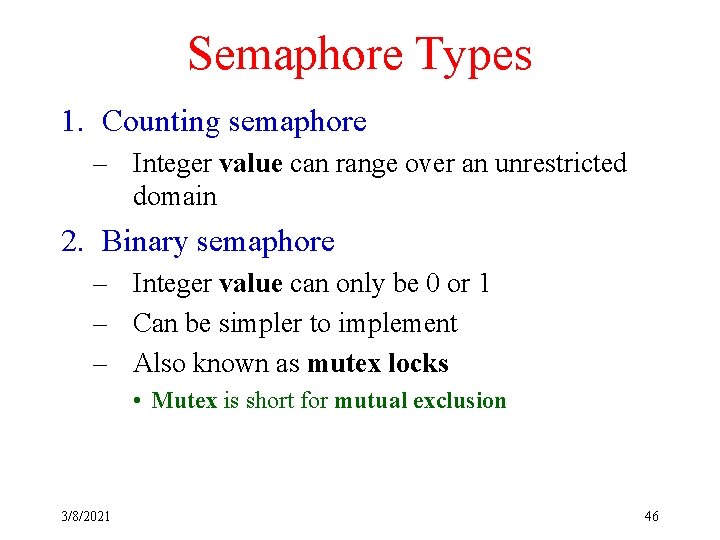 Semaphore Types

1. Counting semaphore
– Integer value can range over an unrestricted domain

2. Binary semaphore
– Integer value can only be 0 or 1
– Can be simpler to implement
– Also known as mutex locks
• Mutex is short for mutual exclusion

3/8/2021

46